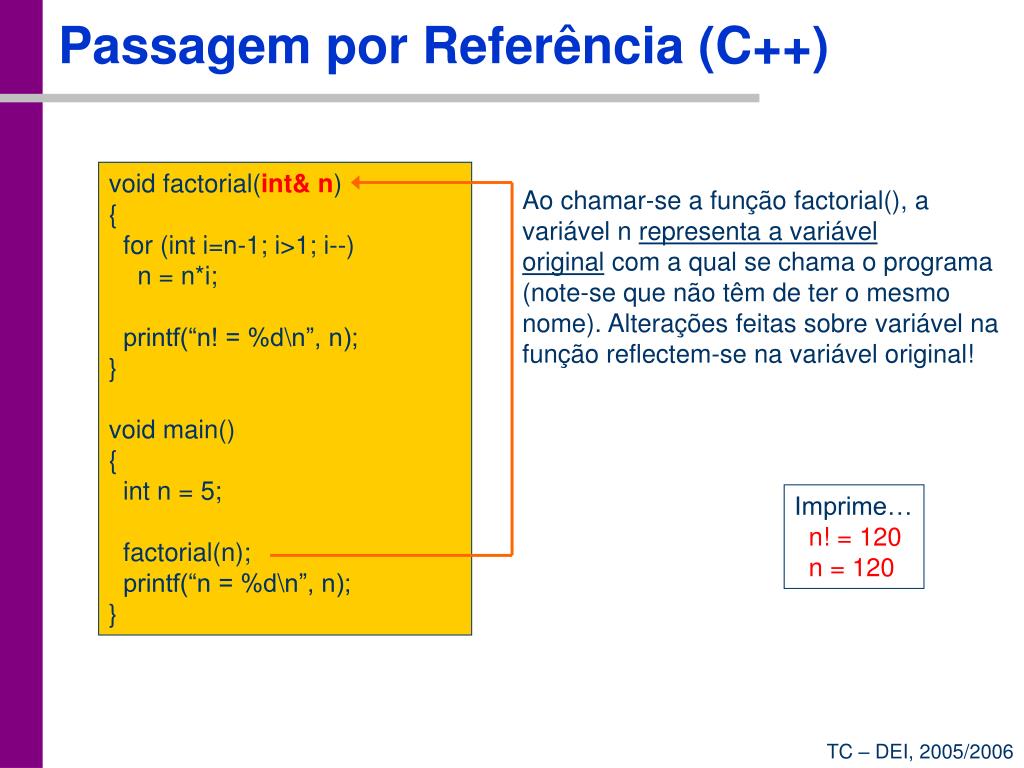 Passagem por Referência (C++)

void factorial(int& n)
{
  for (int i=n-1; i>1; i--)
    n = n*i;

  printf(“n! = %d\n”, n);
}

void main()
{
  int n = 5;

  factorial(n);
  printf(“n = %d\n”, n);
}

Ao chamar-se a função factorial(), a variável n representa a variável original com a qual se chama o programa (note-se que não têm de ter o mesmo nome). Alterações feitas sobre variável na função reflectem-se na variável original!

Imprime…
n! = 120
n = 120

TC – DEI, 2005/2006